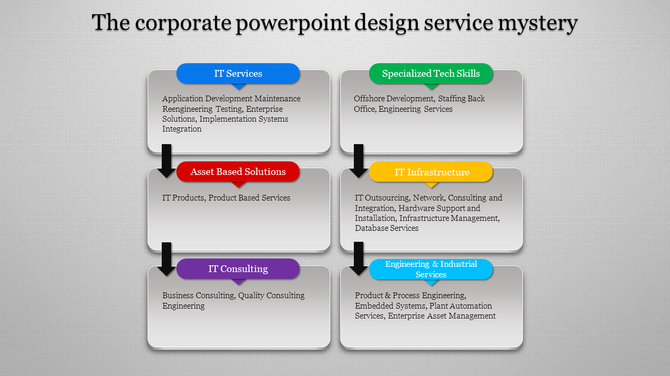 The corporate powerpoint design service mystery

IT Services

Application Development Maintenance Reengineering Testing, Enterprise Solutions, Implementation Systems Integration

Asset Based Solutions

IT Products, Product Based Services

IT Consulting

Business Consulting, Quality Consulting Engineering

Specialized Tech Skills

Offshore Development, Staffing Back Office, Engineering Services

IT Infrastructure

IT Outsourcing, Network, Consulting and Integration, Hardware Support and Installation, Infrastructure Management, Database Services

Engineering & Industrial Services

Product & Process Engineering, Embedded Systems, Plant Automation Services, Enterprise Asset Management